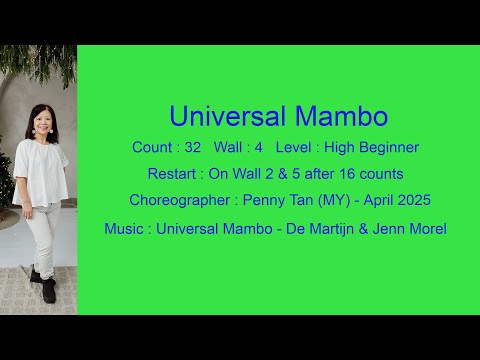 Universal Mambo

Count : 32   Wall : 4   Level : High Beginner

Restart : On Wall 2 & 5 after 16 counts

Choreographer : Penny Tan (MY) - April 2025

Music : Universal Mambo - De Martijn & Jenn Morel